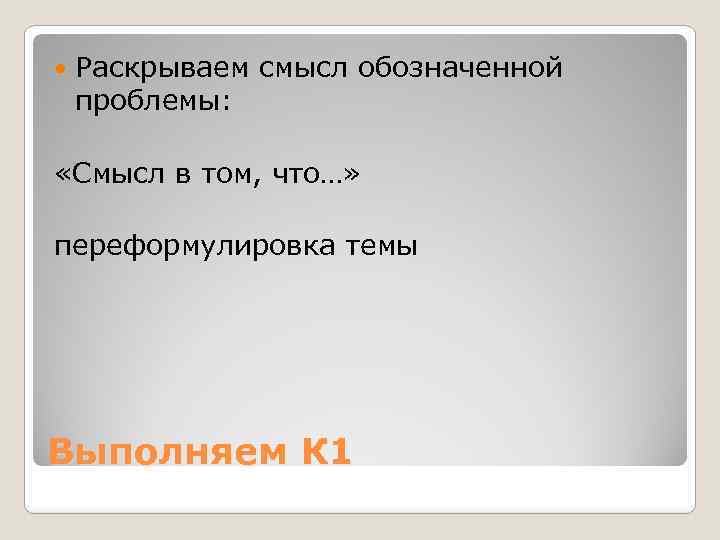 Раскрываем смысл обозначенной проблемы:

«Смысл в том, что…»

переформулировка темы

Выполняем К1